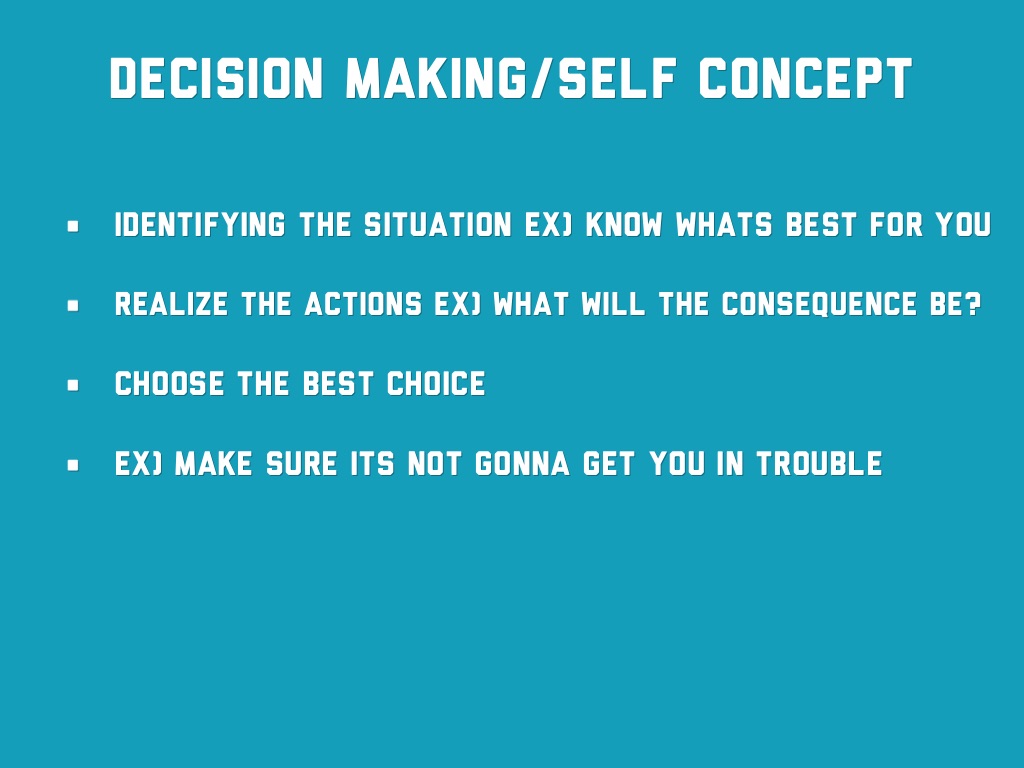 DECISION MAKING/SELF CONCEPT

- IDENTIFYING THE SITUATION EX) KNOW WHATS BEST FOR YOU
- REALIZE THE ACTIONS EX) WHAT WILL THE CONSEQUENCE BE?
- CHOOSE THE BEST CHOICE
- EX) MAKE SURE ITS NOT GONNA GET YOU IN TROUBLE